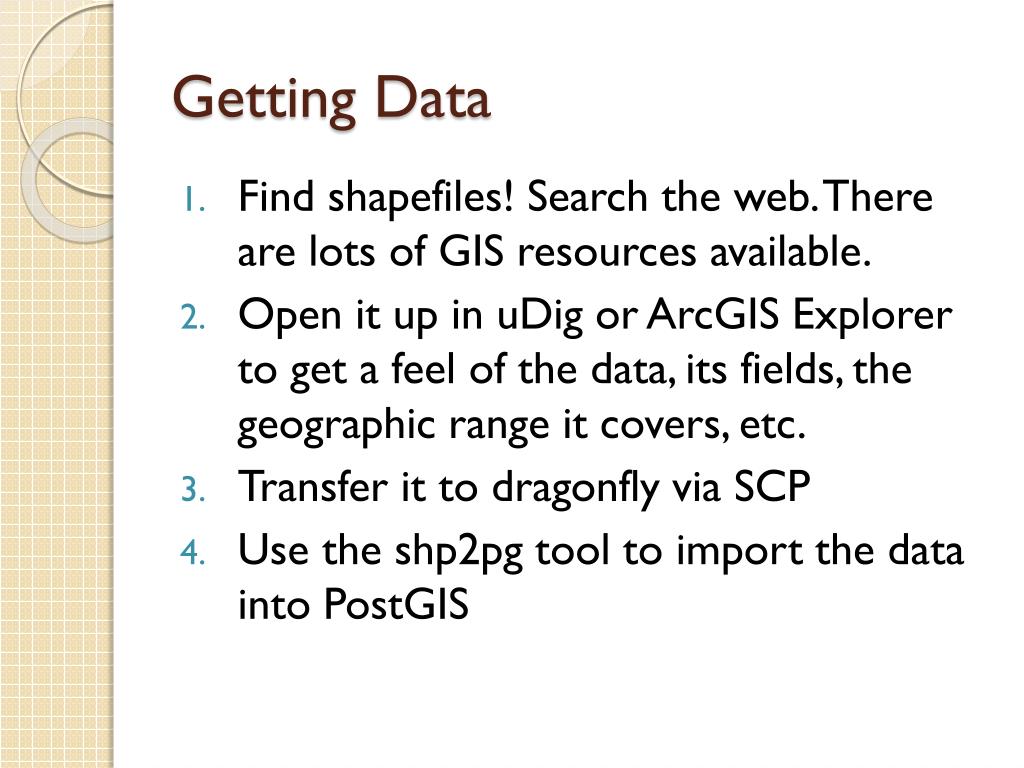 Getting Data

1. Find shapefiles! Search the web. There are lots of GIS resources available.
2. Open it up in uDig or ArcGIS Explorer to get a feel of the data, its fields, the geographic range it covers, etc.
3. Transfer it to dragonfly via SCP
4. Use the shp2pg tool to import the data into PostGIS